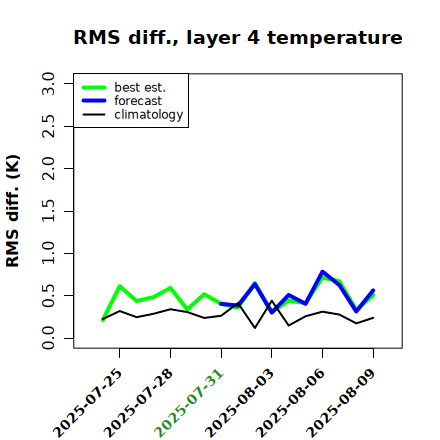 RMS diff., layer 4 temperature

best est.
forecast
climatology

RMS diff. (K)

3.0
2.5
2.0
1.5
1.0
0.5
0.0

2025-07-25
2025-07-28
2025-07-31
2025-08-03
2025-08-06
2025-08-09